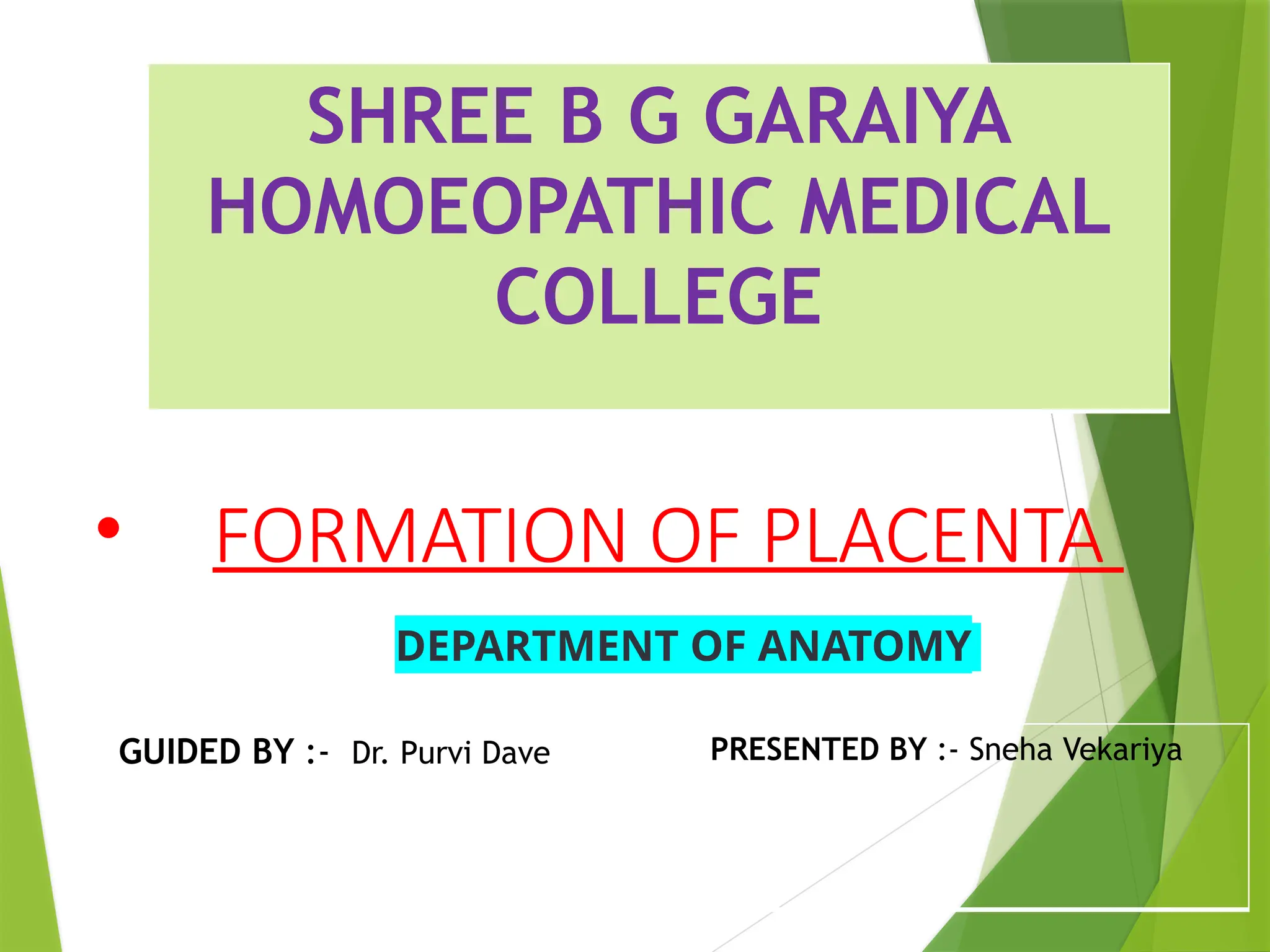 SHREE B G GARAIYA HOMOEOPATHIC MEDICAL COLLEGE

• FORMATION OF PLACENTA

DEPARTMENT OF ANATOMY

GUIDED BY :- Dr. Purvi Dave

PRESENTED BY :- Sneha Vekariya